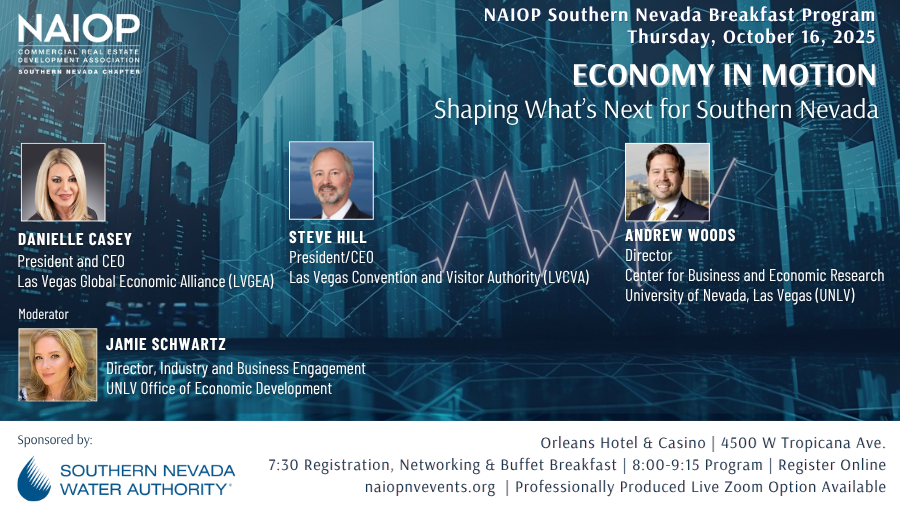 NAIOP
COMMERCIAL REAL ESTATE DEVELOPMENT ASSOCIATION
SOUTHERN NEVADA CHAPTER

NAIOP Southern Nevada Breakfast Program
Thursday, October 16, 2025

ECONOMY IN MOTION
Shaping What's Next for Southern Nevada

DANIELLE CASEY
President and CEO
Las Vegas Global Economic Alliance (LVGEA)

STEVE HILL
President/CEO
Las Vegas Convention and Visitor Authority (LVCVA)

ANDREW WOODS
Director
Center for Business and Economic Research
University of Nevada, Las Vegas (UNLV)

Moderator

JAMIE SCHWARTZ
Director, Industry and Business Engagement
UNLV Office of Economic Development

Sponsored by:
SOUTHERN NEVADA WATER AUTHORITY

Orleans Hotel & Casino | 4500 W Tropicana Ave.
7:30 Registration, Networking & Buffet Breakfast | 8:00-9:15 Program | Register Online
naiopnvevents.org | Professionally Produced Live Zoom Option Available